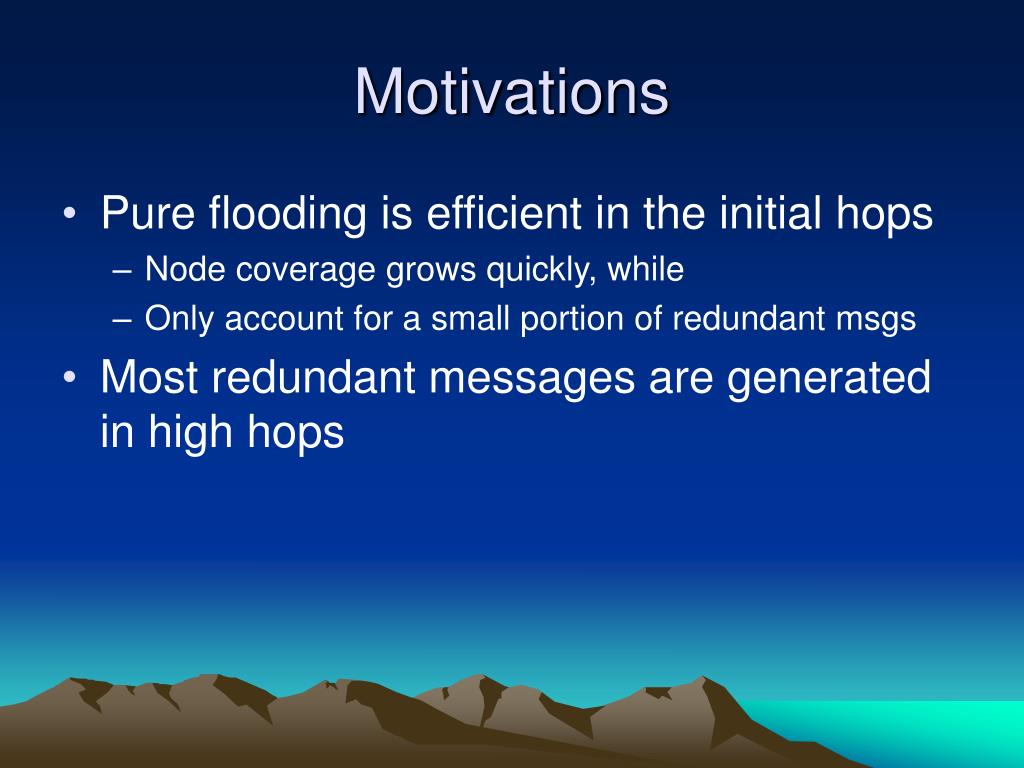 Motivations

• Pure flooding is efficient in the initial hops
– Node coverage grows quickly, while
– Only account for a small portion of redundant msgs
• Most redundant messages are generated in high hops